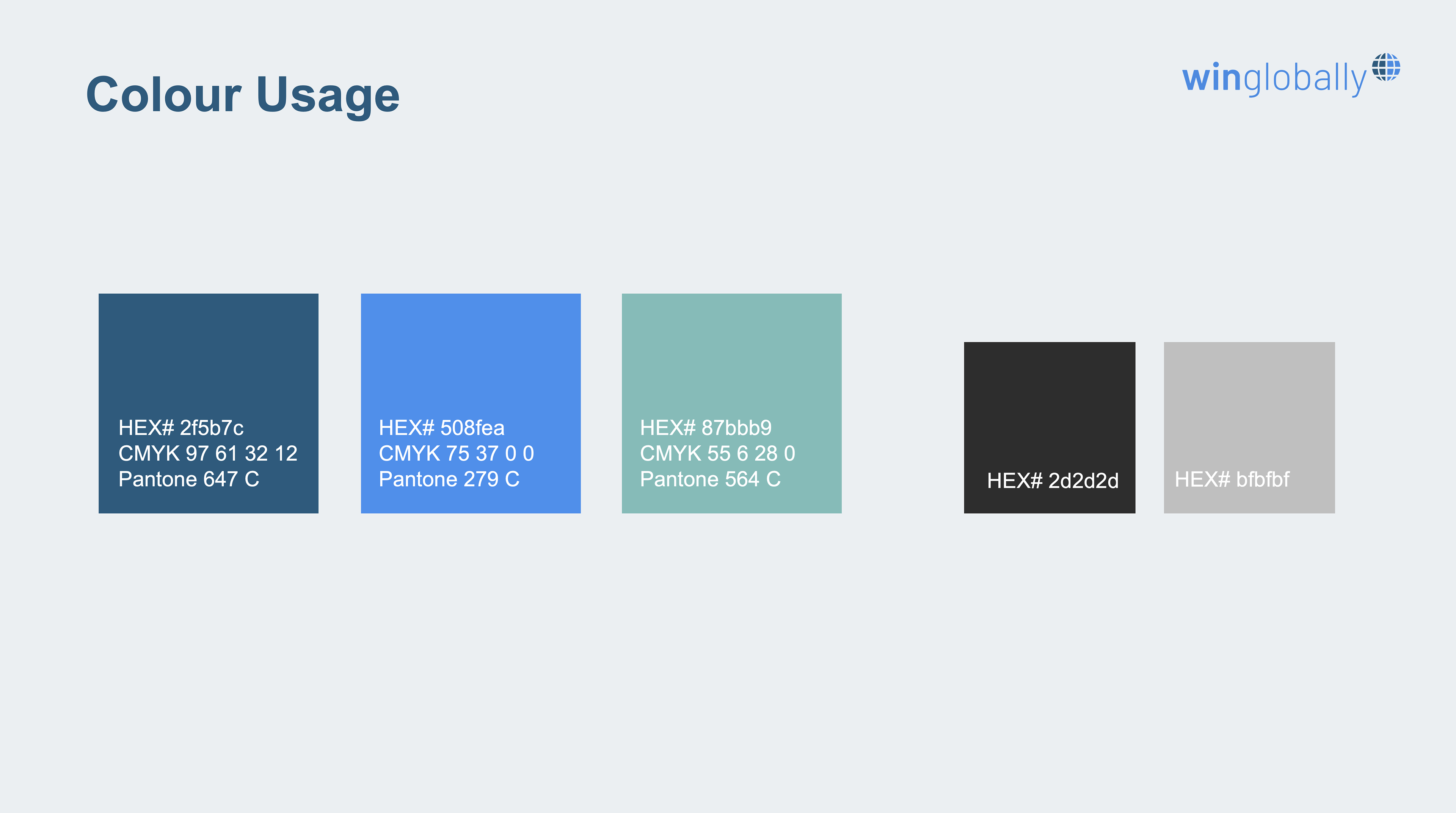 Colour Usage

winglobally

HEX# 2f5b7c
CMYK 97 61 32 12
Pantone 647 C

HEX# 508fea
CMYK 75 37 0 0
Pantone 279 C

HEX# 87bbb9
CMYK 55 6 28 0
Pantone 564 C

HEX# 2d2d2d

HEX# bfbfbf